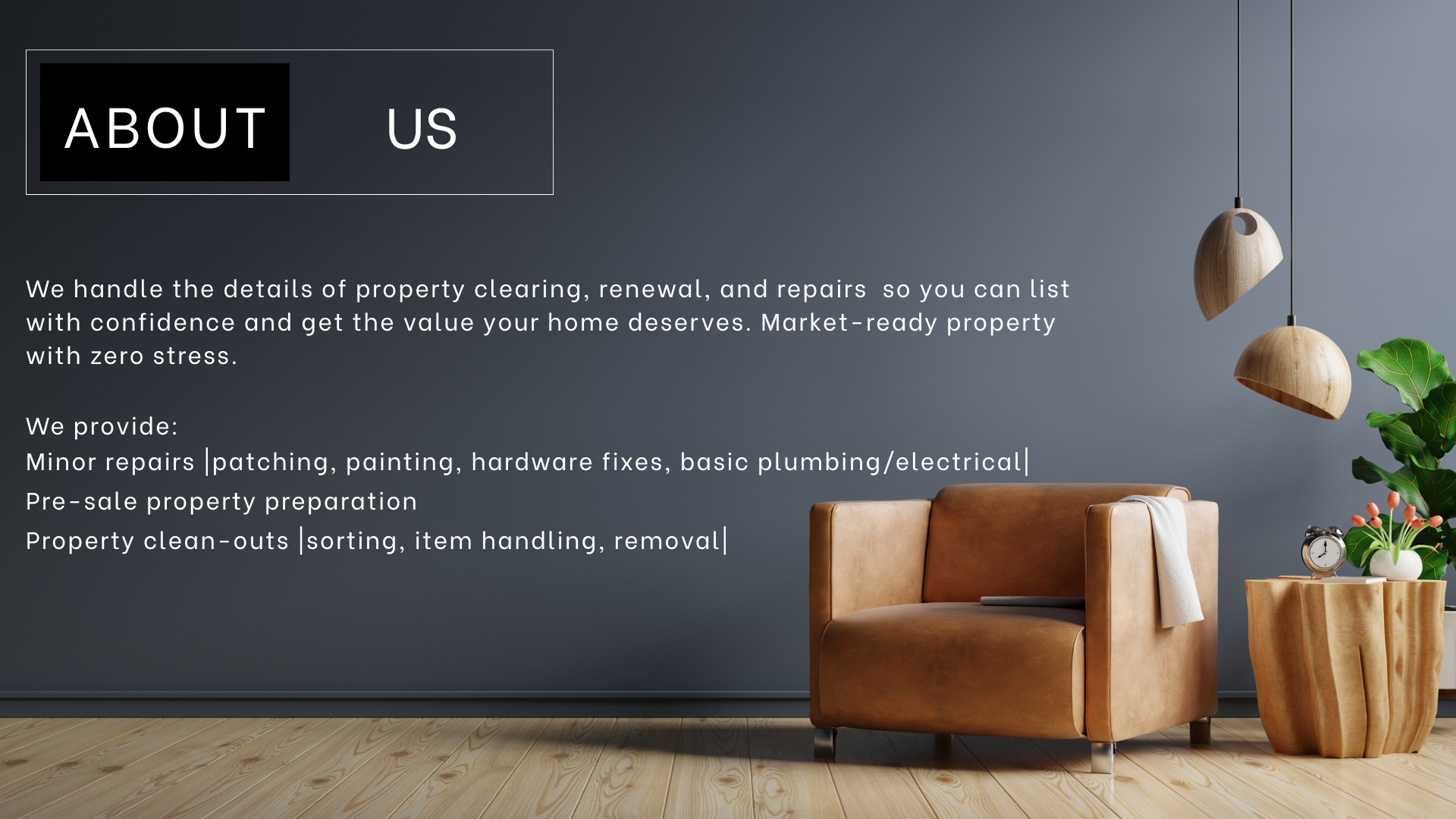 ABOUT US

We handle the details of property clearing, renewal, and repairs  so you can list with confidence and get the value your home deserves. Market-ready property with zero stress.

We provide:
Minor repairs |patching, painting, hardware fixes, basic plumbing/electrical|
Pre-sale property preparation
Property clean-outs |sorting, item handling, removal|